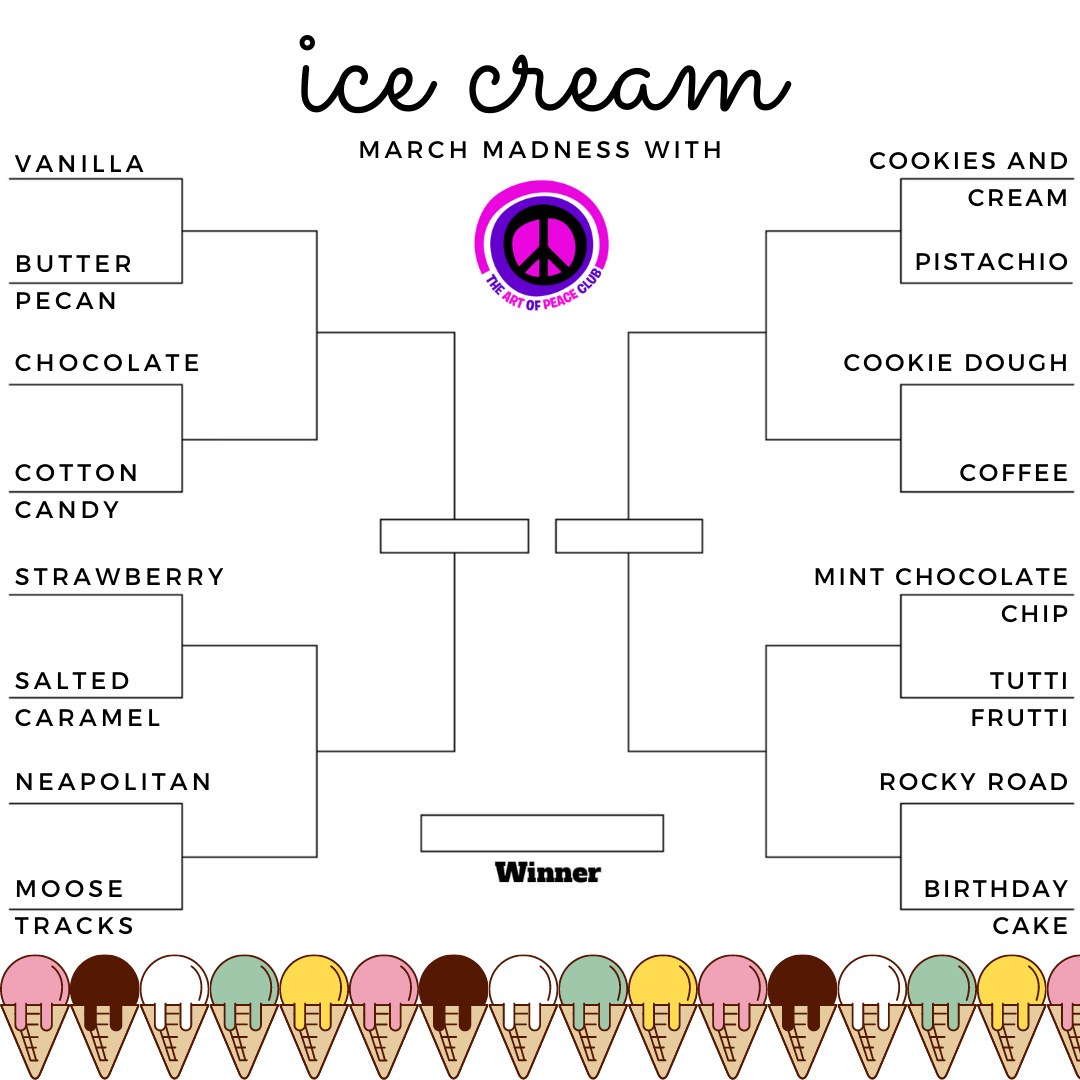 ice cream

MARCH MADNESS WITH

THE ART OF PEACE CLUB

VANILLA

BUTTER PECAN

CHOCOLATE

COTTON CANDY

STRAWBERRY

SALTED CARAMEL

NEAPOLITAN

MOOSE TRACKS

COOKIES AND CREAM

PISTACHIO

COOKIE DOUGH

COFFEE

MINT CHOCOLATE CHIP

TUTTI FRUTTI

ROCKY ROAD

BIRTHDAY CAKE

Winner